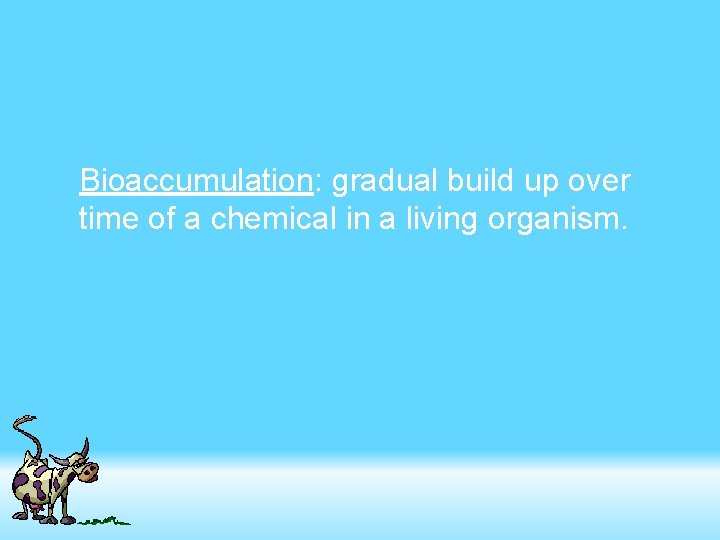 Bioaccumulation: gradual build up over time of a chemical in a living organism.